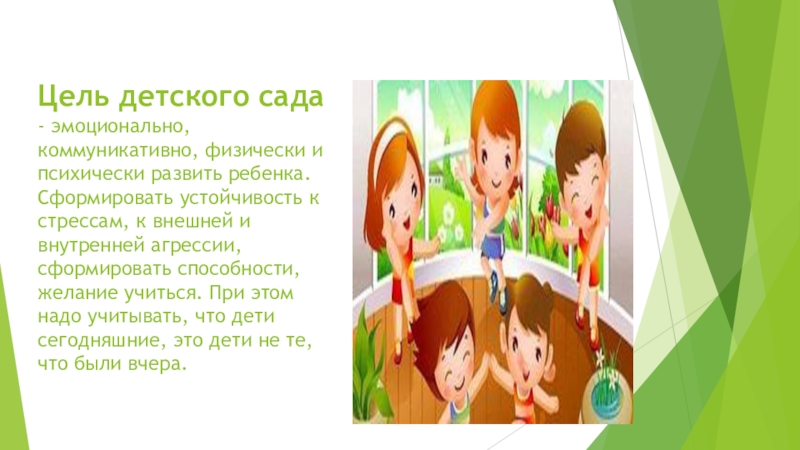 Цель детского сада

- эмоционально, коммуникативно, физически и психически развить ребенка. Сформировать устойчивость к стрессам, к внешней и внутренней агрессии, сформировать способности, желание учиться. При этом надо учитывать, что дети сегодняшние, это дети не те, что были вчера.